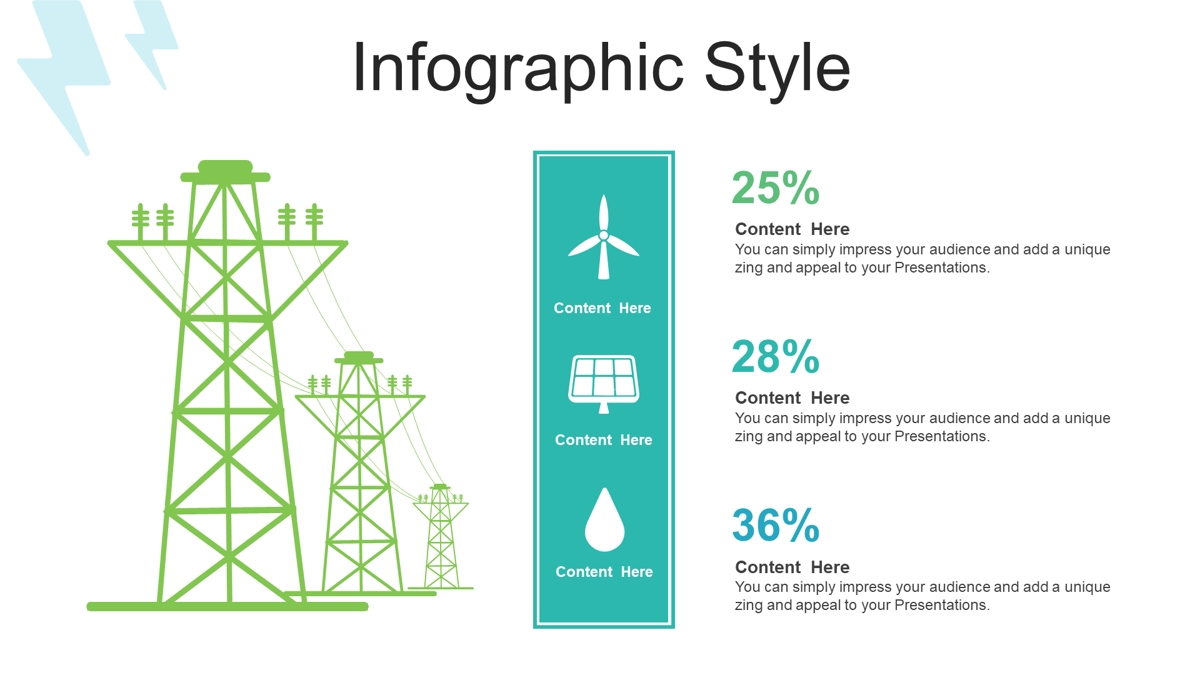 Infographic Style

Content Here

Content Here

Content Here

25%

Content Here
You can simply impress your audience and add a unique zing and appeal to your Presentations.

28%

Content Here
You can simply impress your audience and add a unique zing and appeal to your Presentations.

36%

Content Here
You can simply impress your audience and add a unique zing and appeal to your Presentations.